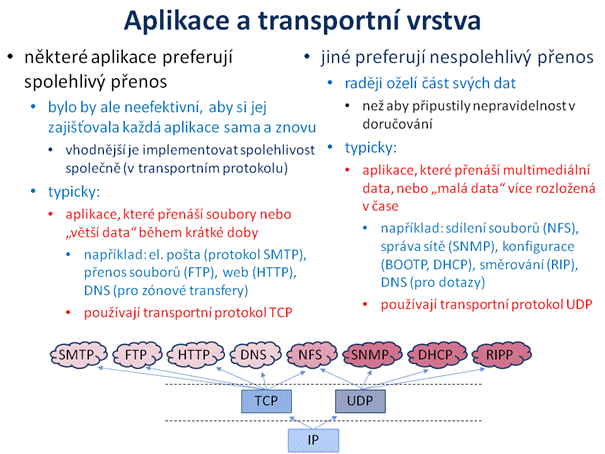 Aplikace a transportní vrstva

• některé aplikace preferují spolehlivý přenos
  • bylo by ale neefektivní, aby si jej zajišťovala každá aplikace sama a znovu
    • vhodnější je implementovat spolehlivost společně (v transportním protokolu)
  • typicky:
    • aplikace, které přenáší soubory nebo „větší data“ během krátké doby
      • například: el. pošta (protokol SMTP), přenos souborů (FTP), web (HTTP), DNS (pro zónové transfery)
      • používají transportní protokol TCP

• jiné preferují nespolehlivý přenos
  • raději oželí část svých dat
    • než aby připustily nepravidelnost v doručování
  • typicky:
    • aplikace, které přenáší multimediální data, nebo „malá data“ více rozložená v čase
      • například: sdílení souborů (NFS), správa sítě (SNMP), konfigurace (BOOTP, DHCP), směrování (RIP), DNS (pro dotazy)
      • používají transportní protokol UDP

SMTP FTP HTTP DNS NFS SNMP DHCP RIPP

TCP UDP

IP